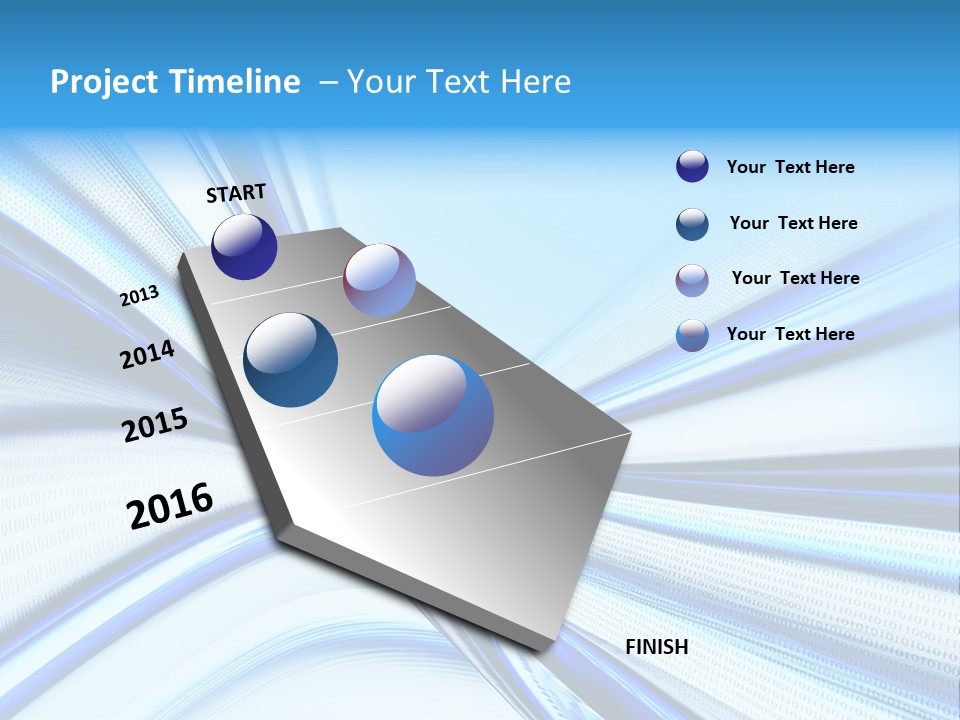 Project Timeline – Your Text Here

START

2013

2014

2015

2016

FINISH

Your Text Here

Your Text Here

Your Text Here

Your Text Here